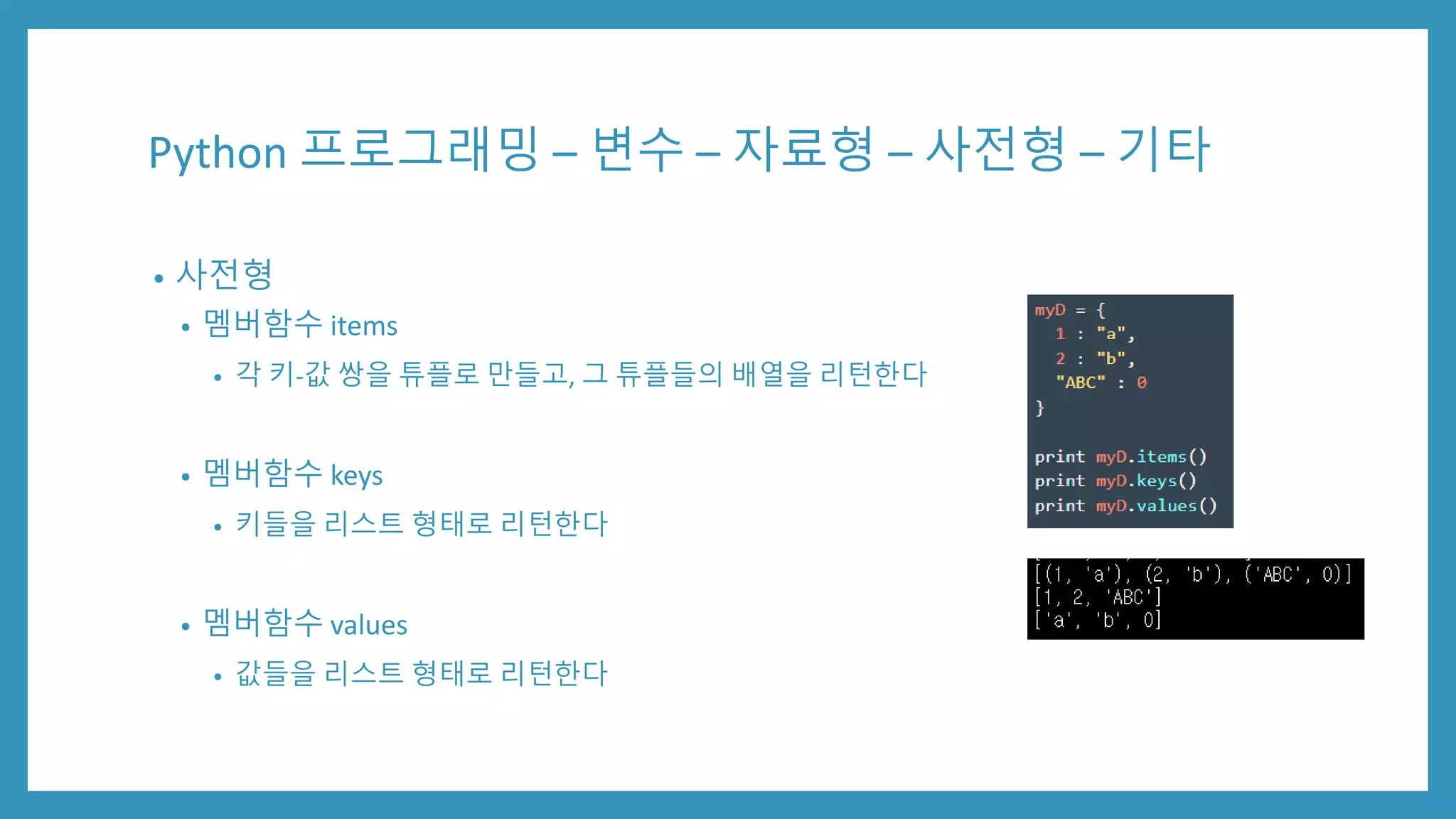 Python 프로그래밍 – 변수 – 자료형 – 사전형 – 기타

• 사전형
• 멤버함수 items
• 각 키-값 쌍을 튜플로 만들고, 그 튜플들의 배열을 리턴한다

• 멤버함수 keys
• 키들을 리스트 형태로 리턴한다

• 멤버함수 values
• 값들을 리스트 형태로 리턴한다

myD = {
  1 : "a",
  2 : "b",
  "ABC" : 0
}

print myD.items()
print myD.keys()
print myD.values()

[(1, 'a'), (2, 'b'), ('ABC', 0)]
[1, 2, 'ABC']
['a', 'b', 0]